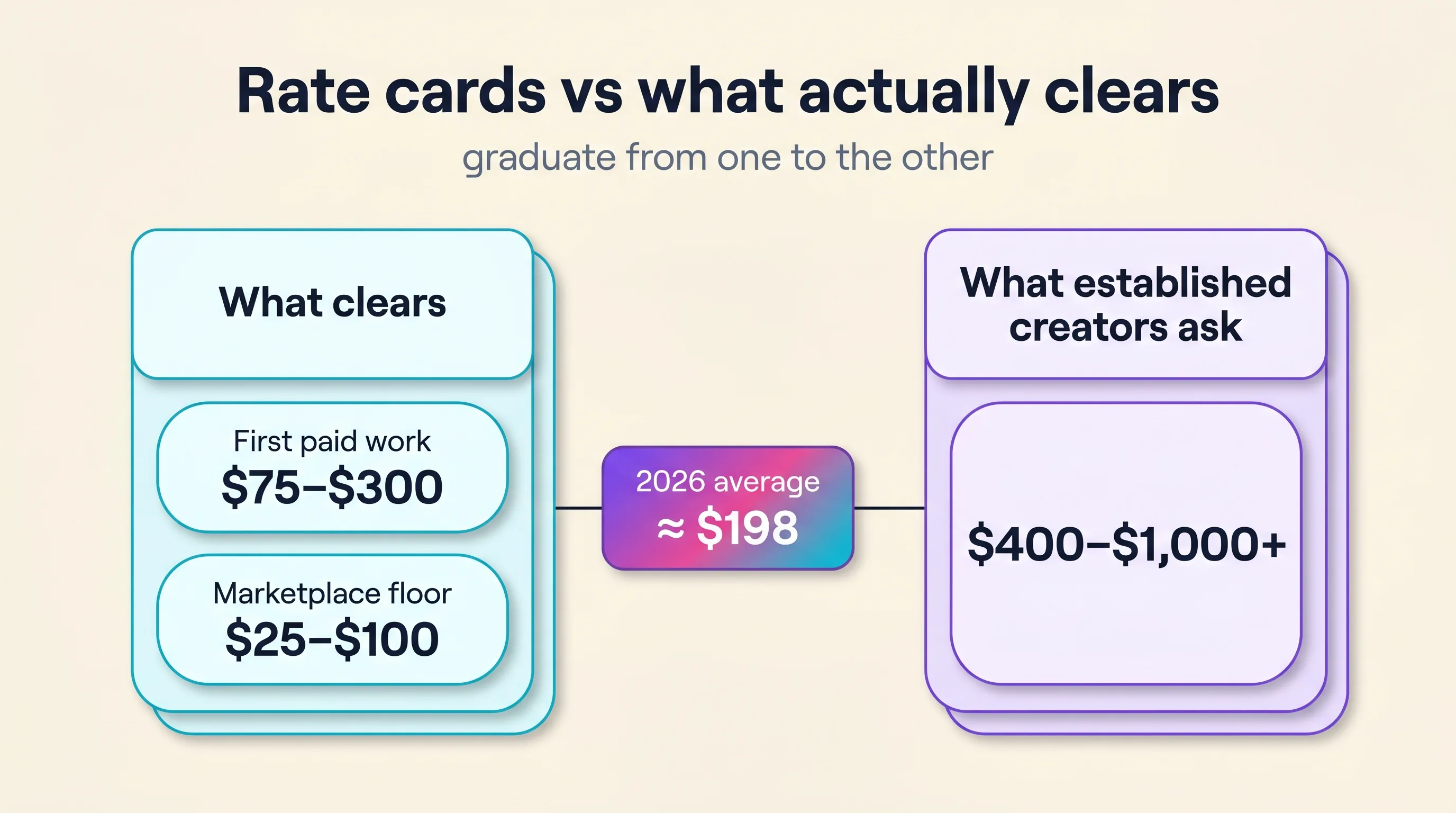 Rate cards vs what actually clears

graduate from one to the other

What clears

First paid work
\$75–\$300

Marketplace floor
\$25–\$100

2026 average
≈ \$198

What established creators ask

\$400–\$1,000+